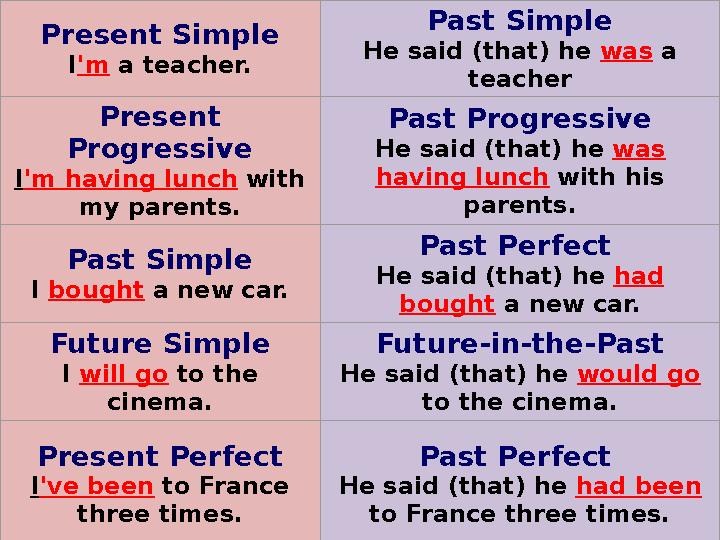 | Present Simple I'm a teacher. | Past Simple He said (that) he was a teacher |
|---|---|
| Present Progressive I'm having lunch with my parents. | Past Progressive He said (that) he was having lunch with his parents. |
| Past Simple I bought a new car. | Past Perfect He said (that) he had bought a new car. |
| Future Simple I will go to the cinema. | Future-in-the-Past He said (that) he would go to the cinema. |
| Present Perfect I've been to France three times. | Past Perfect He said (that) he had been to France three times. |